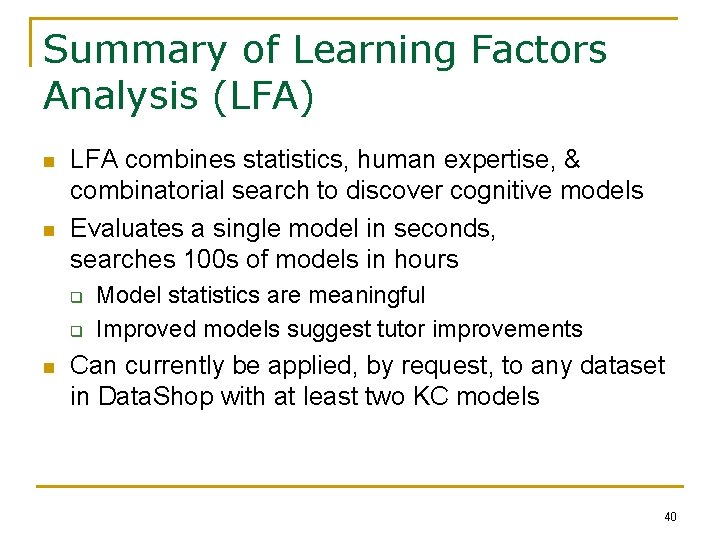 Summary of Learning Factors Analysis (LFA)

LFA combines statistics, human expertise, & combinatorial search to discover cognitive models

Evaluates a single model in seconds, searches 100s of models in hours

Model statistics are meaningful

Improved models suggest tutor improvements

Can currently be applied, by request, to any dataset in DataShop with at least two KC models

40